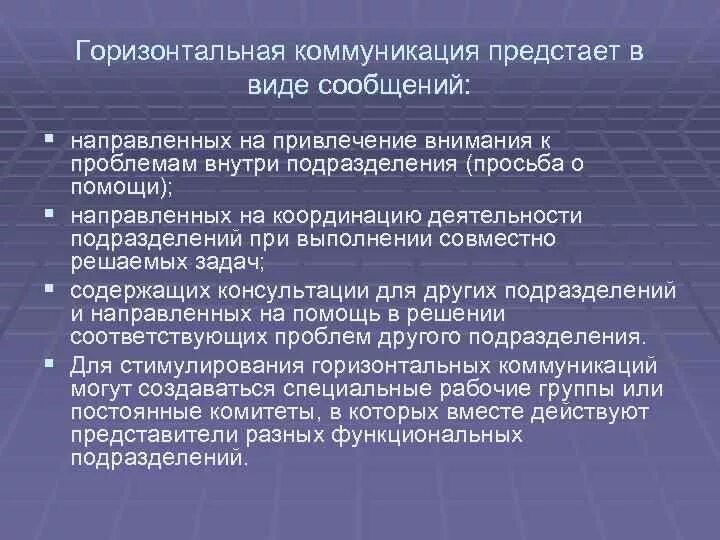 Горизонтальная коммуникация предстает в виде сообщений:

▪ направленных на привлечение внимания к проблемам внутри подразделения (просьба о помощи);
▪ направленных на координацию деятельности подразделений при выполнении совместно решаемых задач;
▪ содержащих консультации для других подразделений и направленных на помощь в решении соответствующих проблем другого подразделения.
▪ Для стимулирования горизонтальных коммуникаций могут создаваться специальные рабочие группы или постоянные комитеты, в которых вместе действуют представители разных функциональных подразделений.